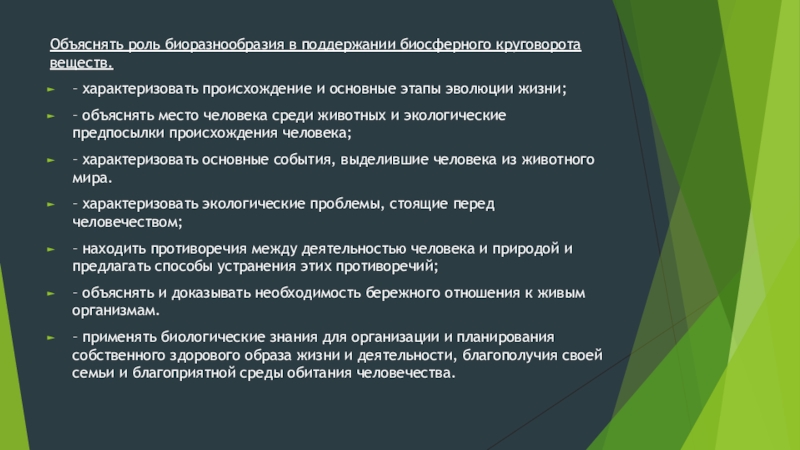 Объяснять роль биоразнообразия в поддержании биосферного круговорота веществ.

– характеризовать происхождение и основные этапы эволюции жизни;

– объяснять место человека среди животных и экологические предпосылки происхождения человека;

– характеризовать основные события, выделившие человека из животного мира.

– характеризовать экологические проблемы, стоящие перед человечеством;

– находить противоречия между деятельностью человека и природой и предлагать способы устранения этих противоречий;

– объяснять и доказывать необходимость бережного отношения к живым организмам.

– применять биологические знания для организации и планирования собственного здорового образа жизни и деятельности, благополучия своей семьи и благоприятной среды обитания человечества.